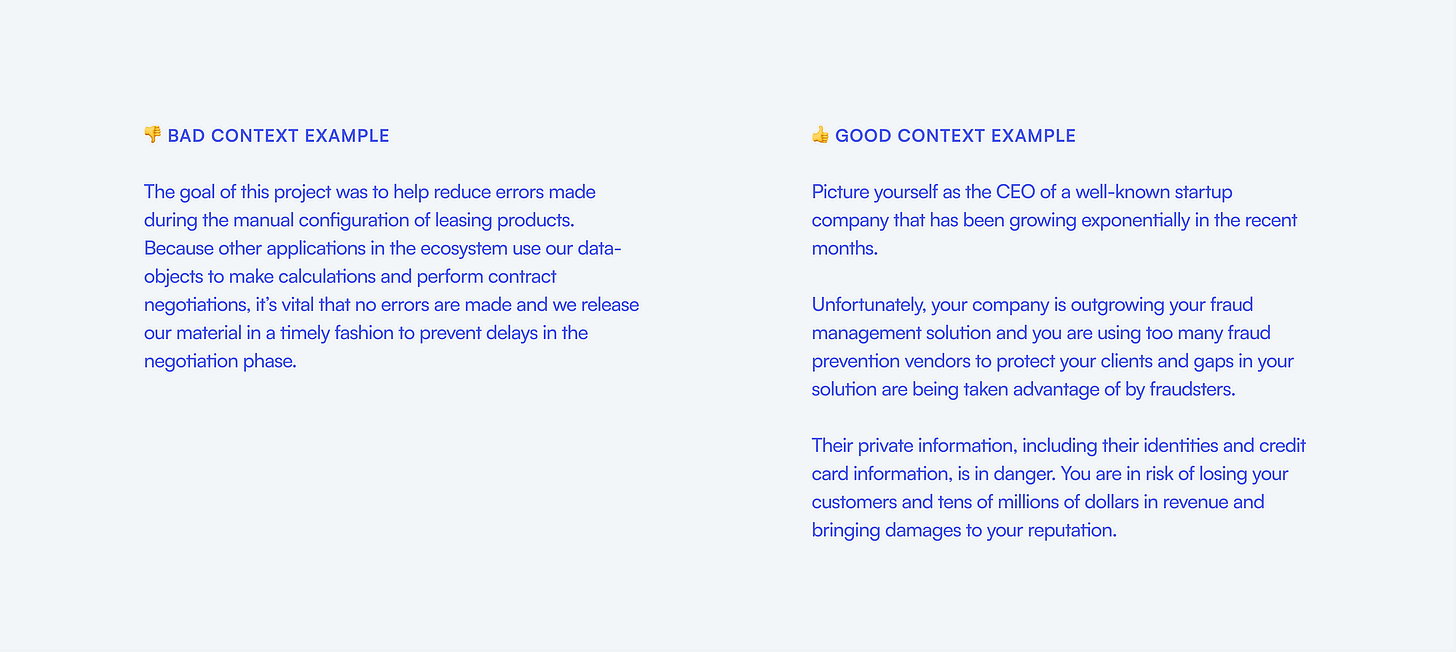 👎 BAD CONTEXT EXAMPLE

The goal of this project was to help reduce errors made during the manual configuration of leasing products. Because other applications in the ecosystem use our data-objects to make calculations and perform contract negotiations, it's vital that no errors are made and we release our material in a timely fashion to prevent delays in the negotiation phase.

👍 GOOD CONTEXT EXAMPLE

Picture yourself as the CEO of a well-known startup company that has been growing exponentially in the recent months.

Unfortunately, your company is outgrowing your fraud management solution and you are using too many fraud prevention vendors to protect your clients and gaps in your solution are being taken advantage of by fraudsters.

Their private information, including their identities and credit card information, is in danger. You are in risk of losing your customers and tens of millions of dollars in revenue and bringing damages to your reputation.